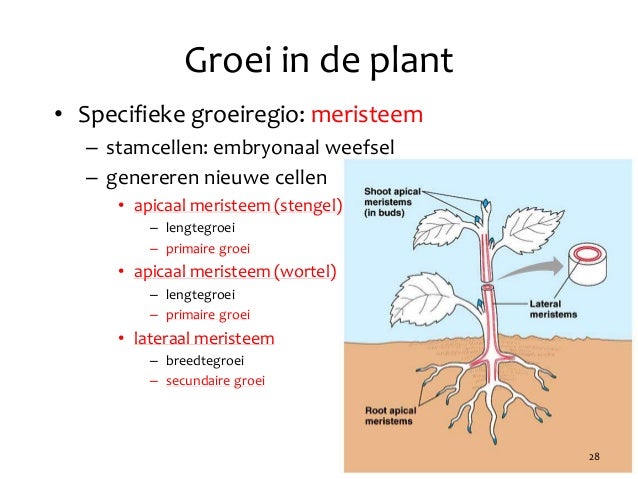 Groei in de plant

• Specifieke groeiregio: meristeem
 – stamcellen: embryonaal weefsel
 – genereren nieuwe cellen
  • apicaal meristeem (stengel)
   – lengtegroei
   – primaire groei
  • apicaal meristeem (wortel)
   – lengtegroei
   – primaire groei
  • lateraal meristeem
   – breedtegroei
   – secundaire groei

Shoot apical meristems (in buds)

Lateral meristems

Root apical meristems

28